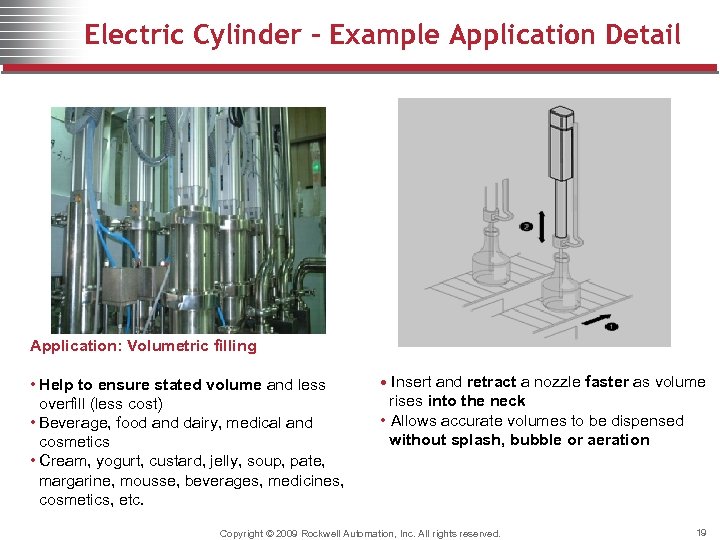 Electric Cylinder – Example Application Detail

2

1

Application: Volumetric filling

• Help to ensure stated volume and less overfill (less cost)
• Beverage, food and dairy, medical and cosmetics
• Cream, yogurt, custard, jelly, soup, pate, margarine, mousse, beverages, medicines, cosmetics, etc.

• Insert and retract a nozzle faster as volume rises into the neck
• Allows accurate volumes to be dispensed without splash, bubble or aeration

Copyright © 2009 Rockwell Automation, Inc. All rights reserved.

19